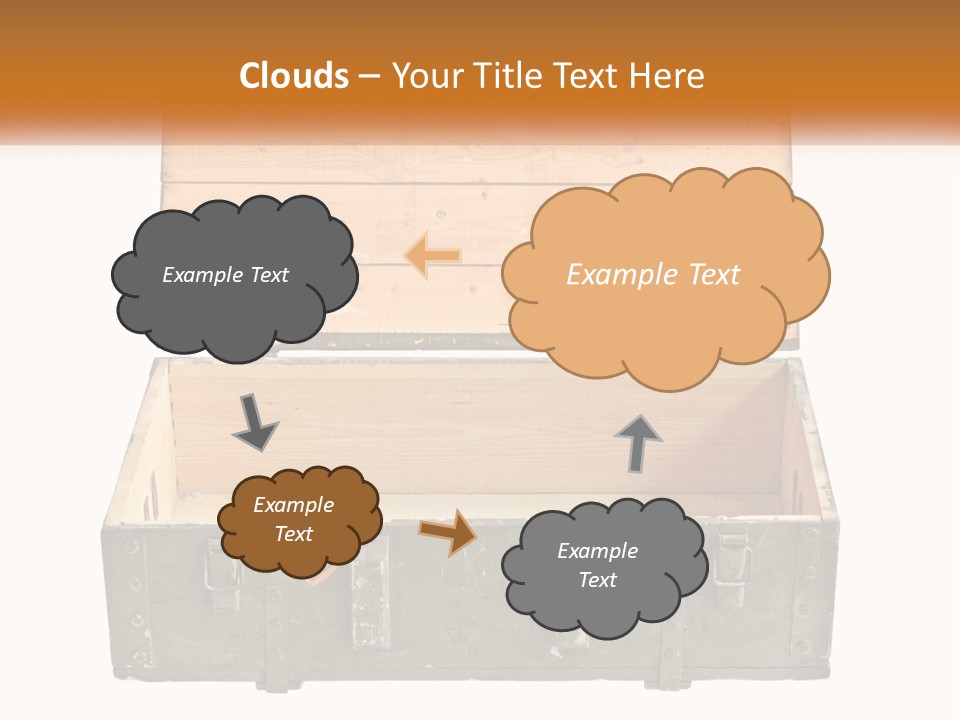 Clouds – Your Title Text Here

Example Text

Example Text

Example Text

Example Text